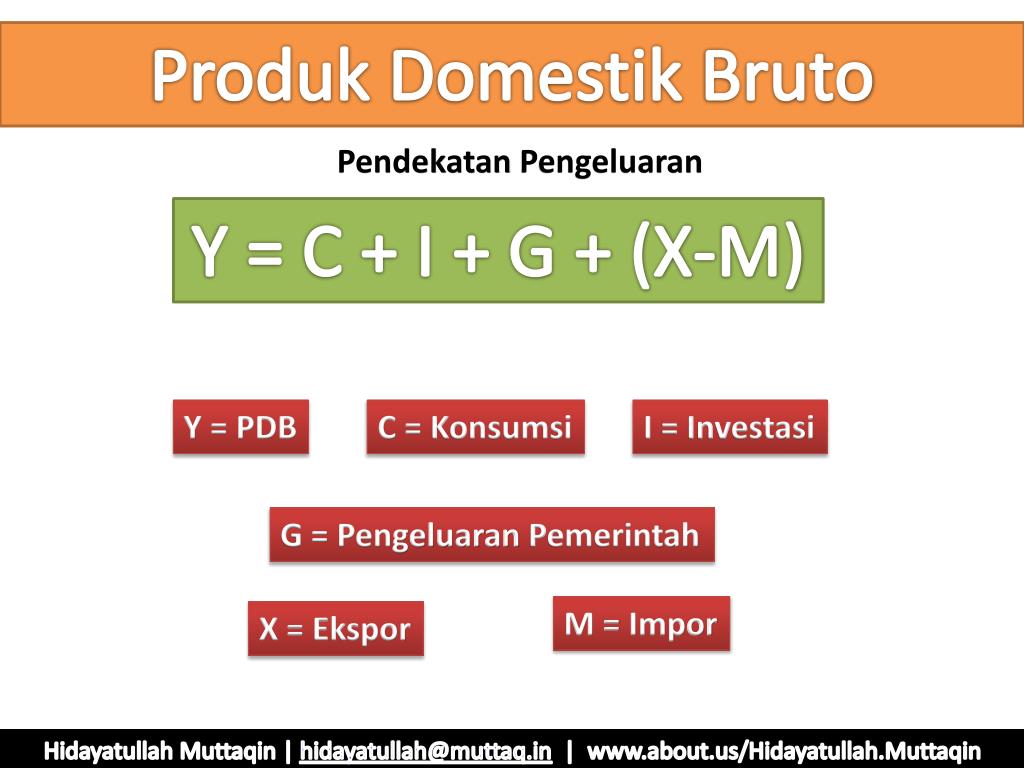 Produk Domestik Bruto

Pendekatan Pengeluaran

$Y = C + I + G + (X-M)$

Y = PDB

C = Konsumsi

I = Investasi

G = Pengeluaran Pemerintah

X = Ekspor

M = Impor

Hidayatullah Muttaqin | hidayatullah@muttaq.in | www.about.us/Hidayatullah.Muttaqin